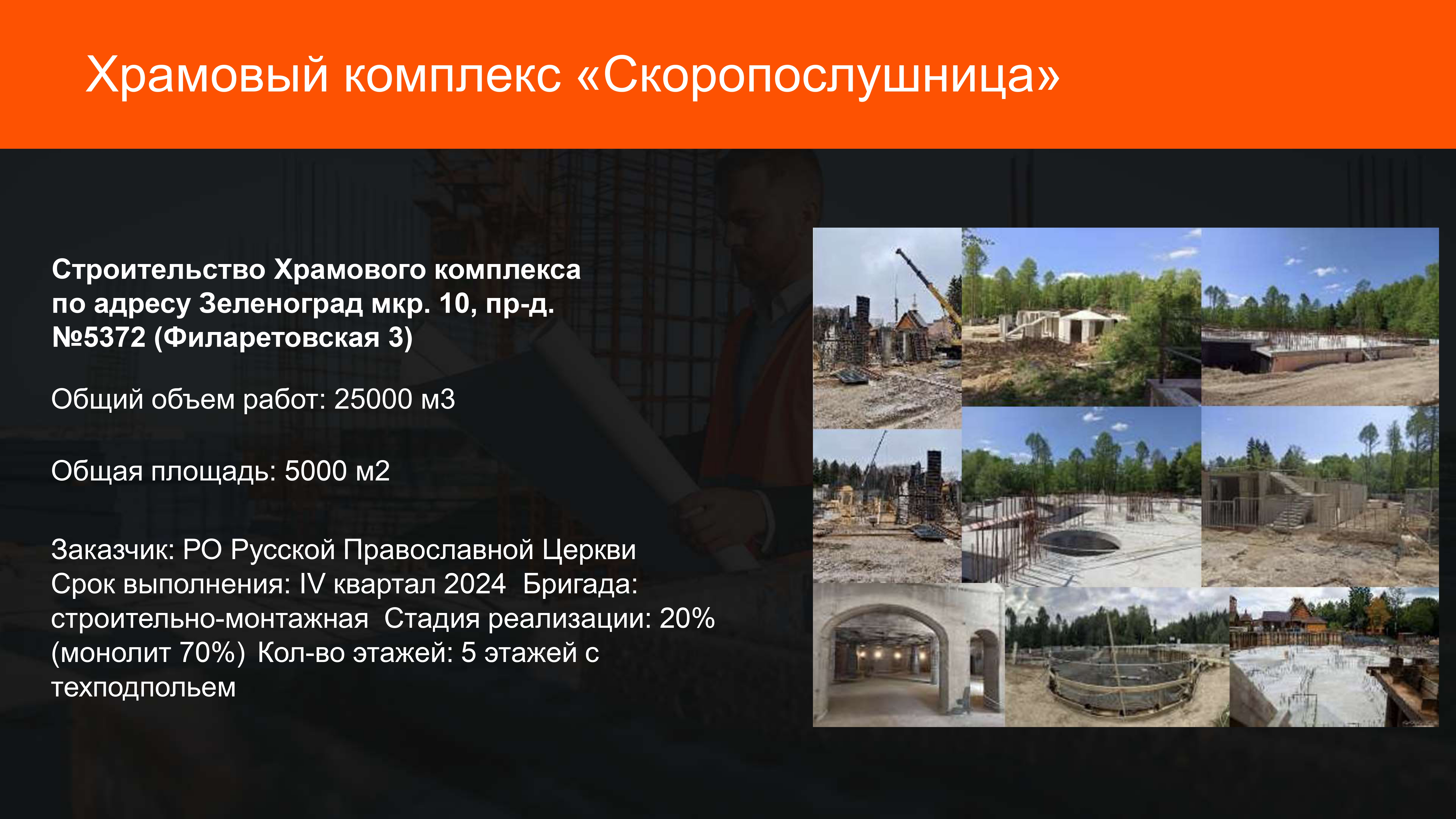 Храмовый комплекс «Скоропослушница»

Строительство Храмового комплекса по адресу Зеленоград мкр. 10, пр-д. №5372 (Филаретовская 3)

Общий объем работ: 25000 м3

Общая площадь: 5000 м2

Заказчик: РО Русской Православной Церкви Срок выполнения: IV квартал 2024 Бригада: строительно-монтажная Стадия реализации: 20% (монолит 70%) Кол-во этажей: 5 этажей с техподпольем